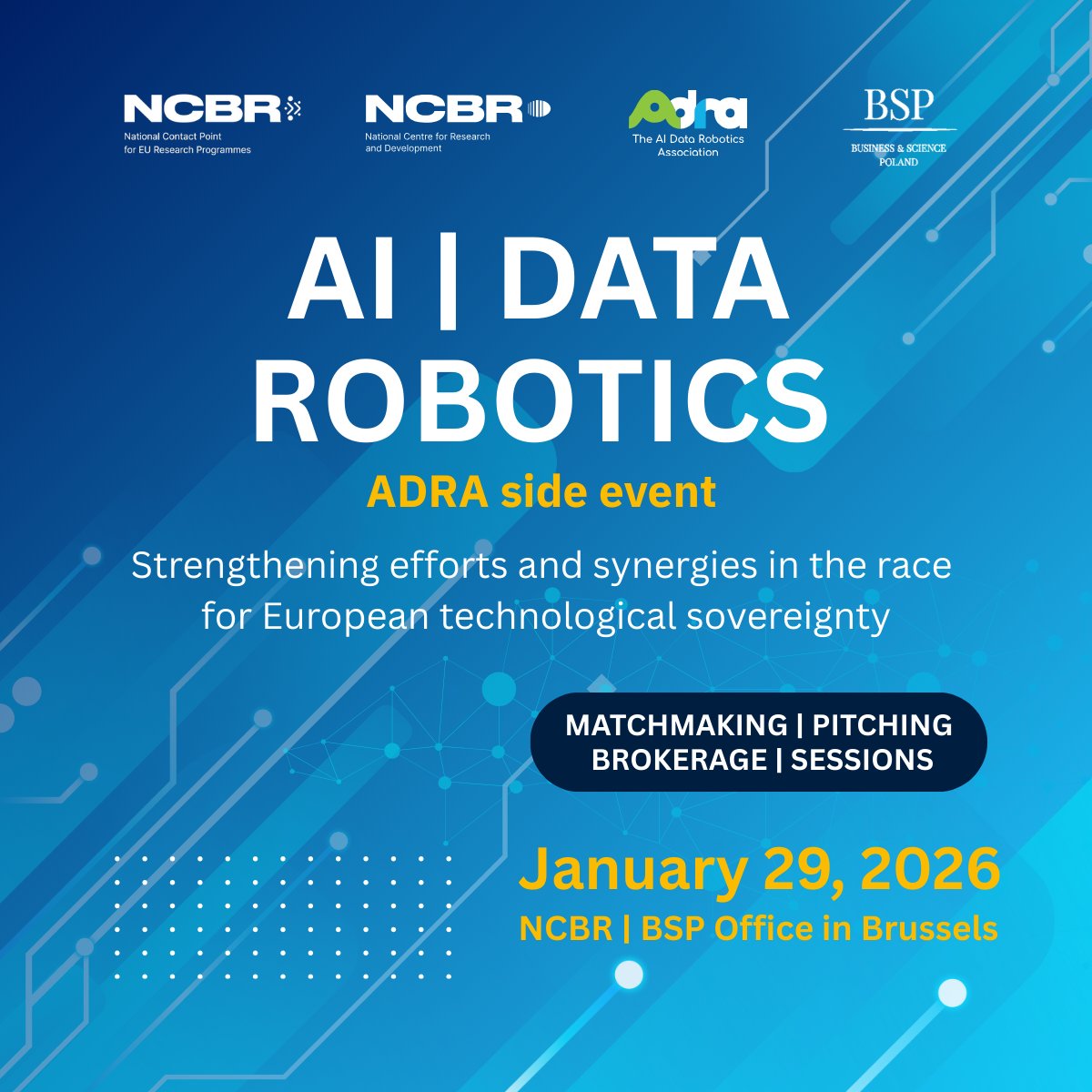 NCBR
National Contact Point for EU Research Programmes

NCBR
National Centre for Research and Development

Adra
The AI Data Robotics Association

BSP
BUSINESS & SCIENCE POLAND

AI | DATA ROBOTICS

ADRA side event

Strengthening efforts and synergies in the race for European technological sovereignty

MATCHMAKING | PITCHING
BROKERAGE | SESSIONS

January 29, 2026
NCBR | BSP Office in Brussels